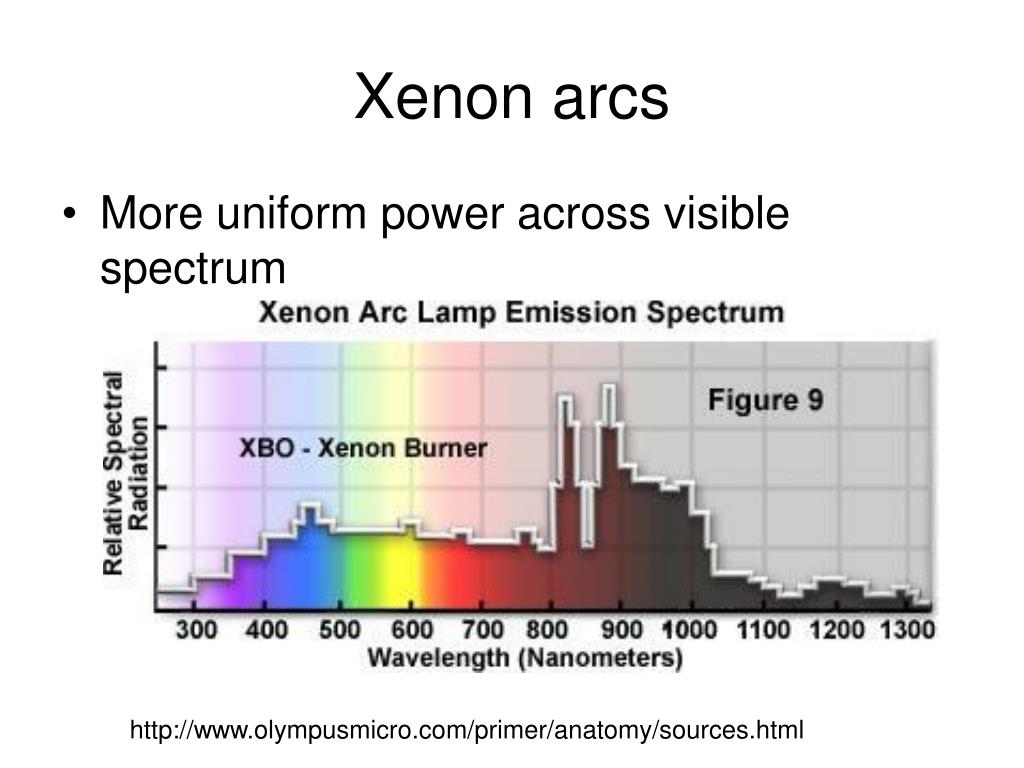 Xenon arcs

• More uniform power across visible spectrum

Xenon Arc Lamp Emission Spectrum

Relative Spectral Radiation

Figure 9

XBO - Xenon Burner

300 400 500 600 700 800 900 1000 1100 1200 1300

Wavelength (Nanometers)

http://www.olympusmicro.com/primer/anatomy/sources.html